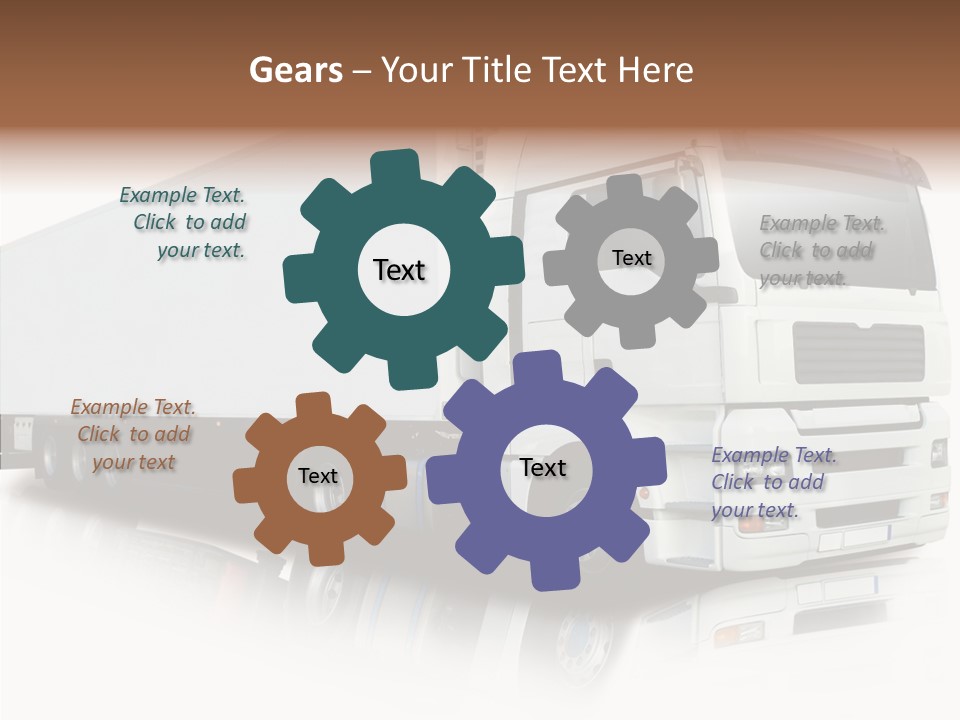 Gears – Your Title Text Here

Example Text. Click to add your text.

Text

Text

Example Text. Click to add your text.

Example Text. Click to add your text

Text

Text

Example Text. Click to add your text.